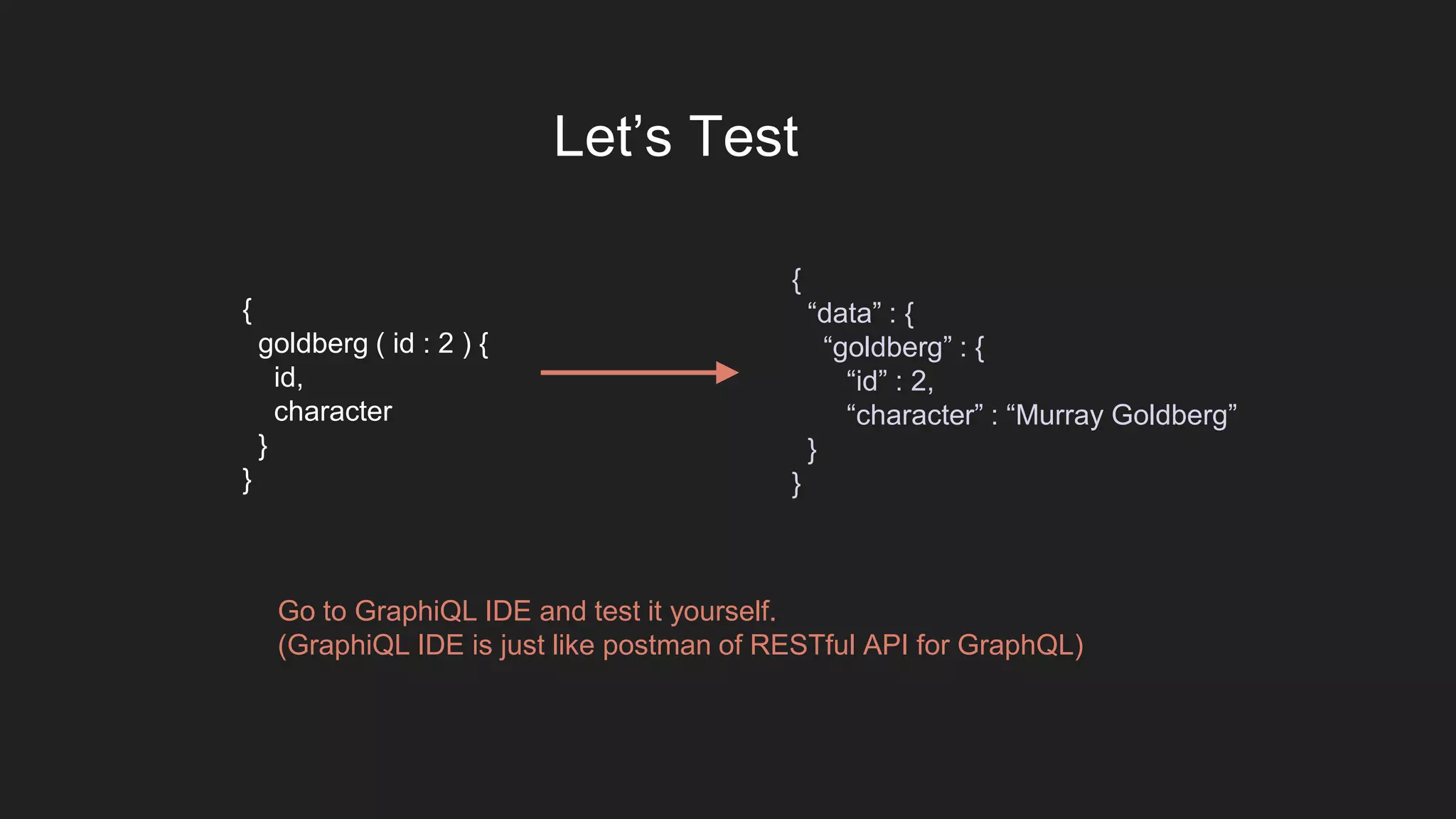 Let’s Test

{
goldberg ( id : 2 ) {
id,
character
}
}

{
“data” : {
“goldberg” : {
“id” : 2,
“character” : “Murray Goldberg”
}
}

Go to GraphiQL IDE and test it yourself.
(GraphiQL IDE is just like postman of RESTful API for GraphQL)